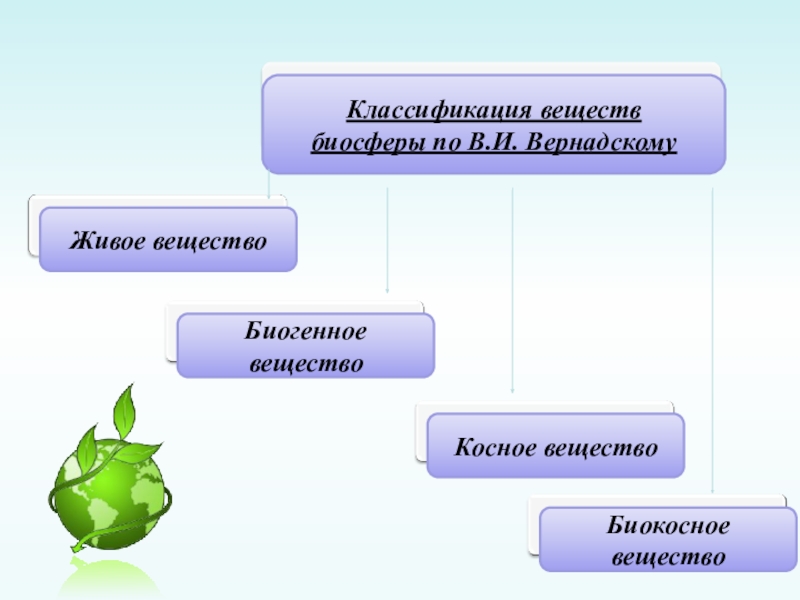 Классификация веществ биосферы по В.И. Вернадскому

Живое вещество

Биогенное вещество

Косное вещество

Биокосное вещество